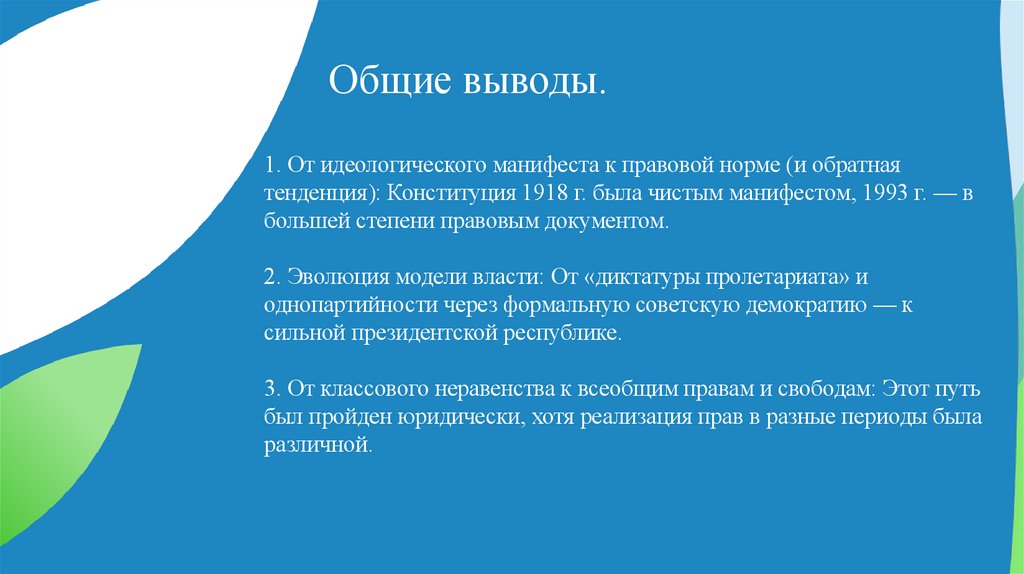 Общие выводы.

1. От идеологического манифеста к правовой норме (и обратная тенденция): Конституция 1918 г. была чистым манифестом, 1993 г. — в большей степени правовым документом.

2. Эволюция модели власти: От «диктатуры пролетариата» и однопартийности через формальную советскую демократию — к сильной президентской республике.

3. От классового неравенства к всеобщим правам и свободам: Этот путь был пройден юридически, хотя реализация прав в разные периоды была различной.